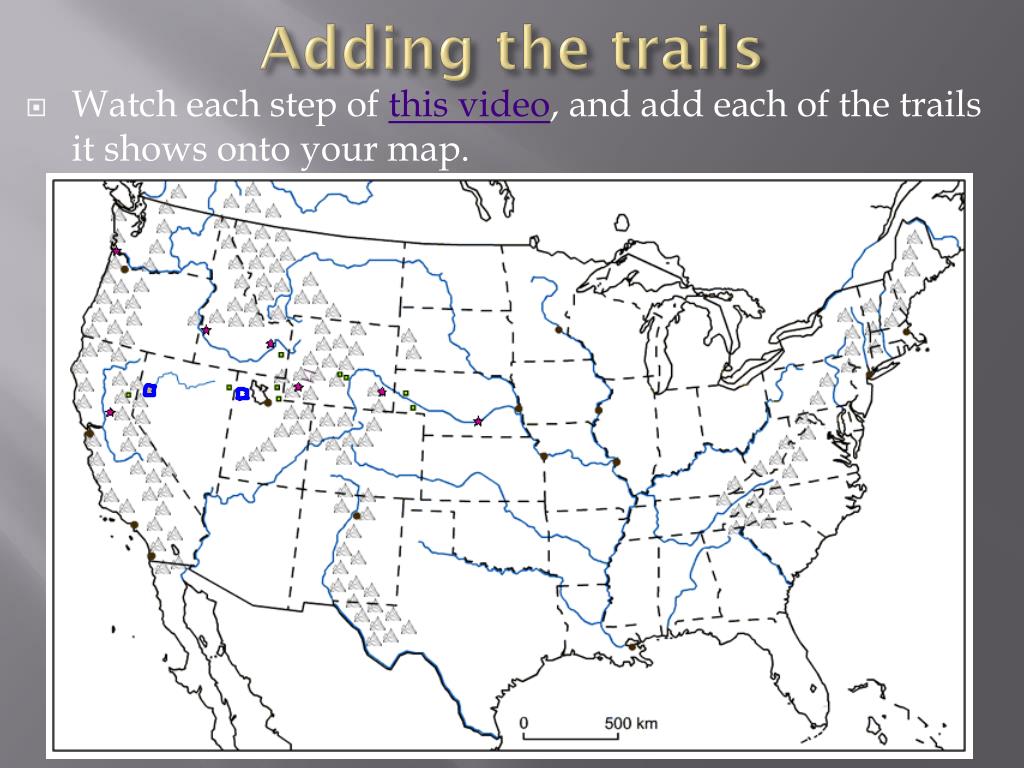 Adding the trails

Watch each step of this video, and add each of the trails it shows onto your map.

0 500 km